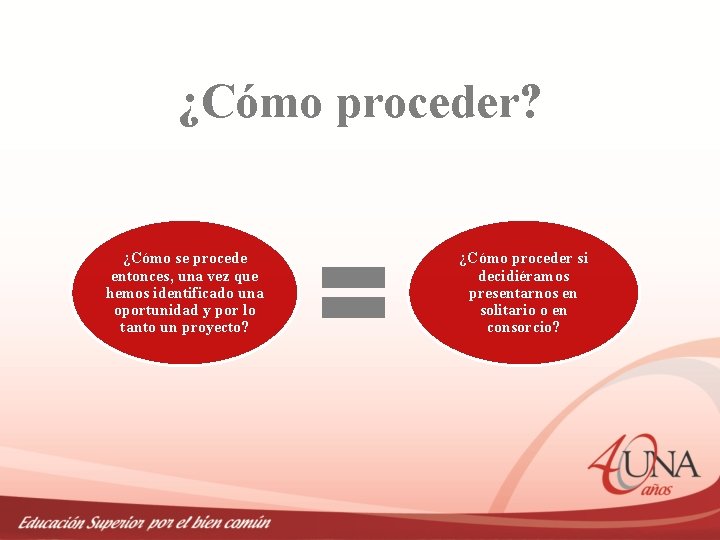 ¿Cómo proceder?

¿Cómo se procede entonces, una vez que hemos identificado una oportunidad y por lo tanto un proyecto?

¿Cómo proceder si decidiéramos presentarnos en solitario o en consorcio?

40 UNA años

Educación Superior por el bien común